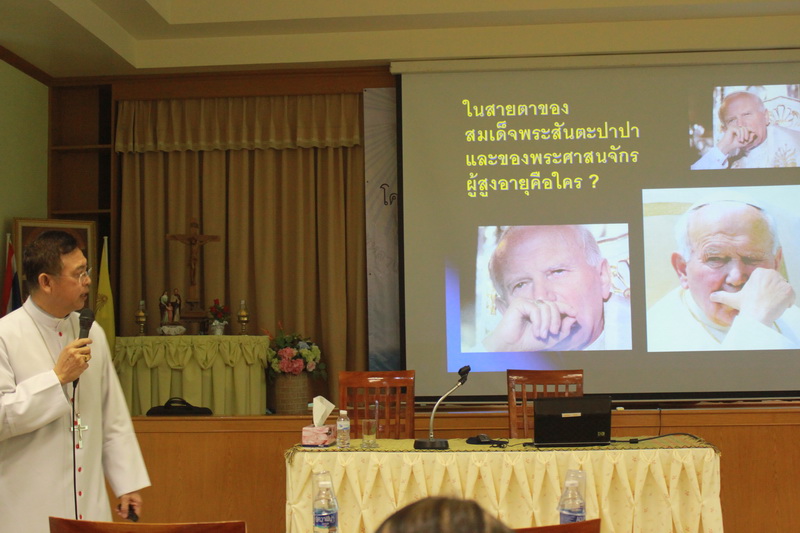 ในสายตาของ
สมเด็จพระสันตะปาปา
และของพระศาสนจักร
ผู้สูงอายุคือใคร ?